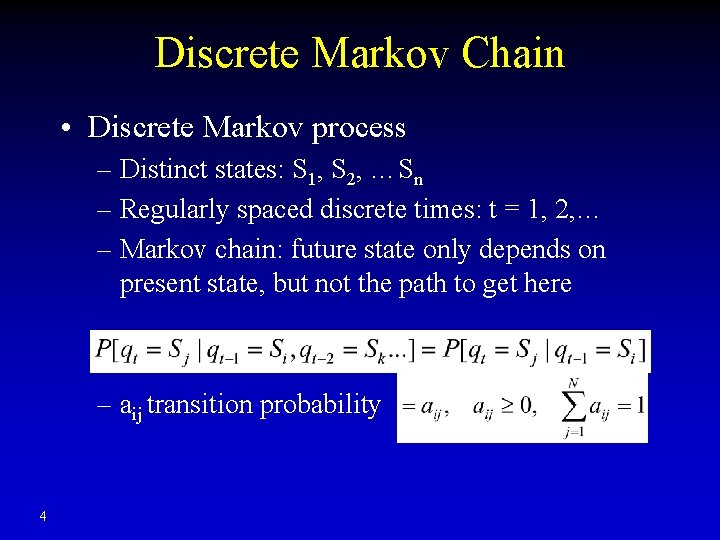 Discrete Markov Chain

• Discrete Markov process

– Distinct states: $S_1$, $S_2$, … $S_n$

– Regularly spaced discrete times: t = 1, 2,…

– Markov chain: future state only depends on present state, but not the path to get here

$P[q_t = S_j \mid q_{t-1} = S_i, q_{t-2} = S_k \ldots] = P[q_t = S_j \mid q_{t-1} = S_i]$

– $a_{ij}$ transition probability $= a_{ij}, \quad a_{ij} \geq 0, \quad \sum_{j=1}^{N} a_{ij} = 1$

4